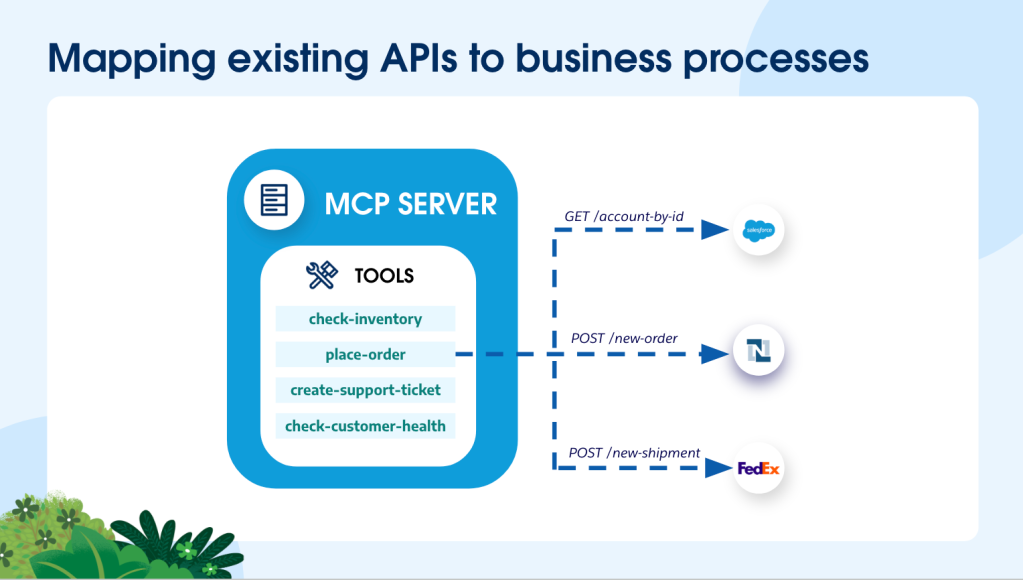 Mapping existing APIs to business processes

MCP SERVER

TOOLS

check-inventory

place-order

create-support-ticket

check-customer-health

GET /account-by-id

salesforce

POST /new-order

N

POST /new-shipment

FedEx